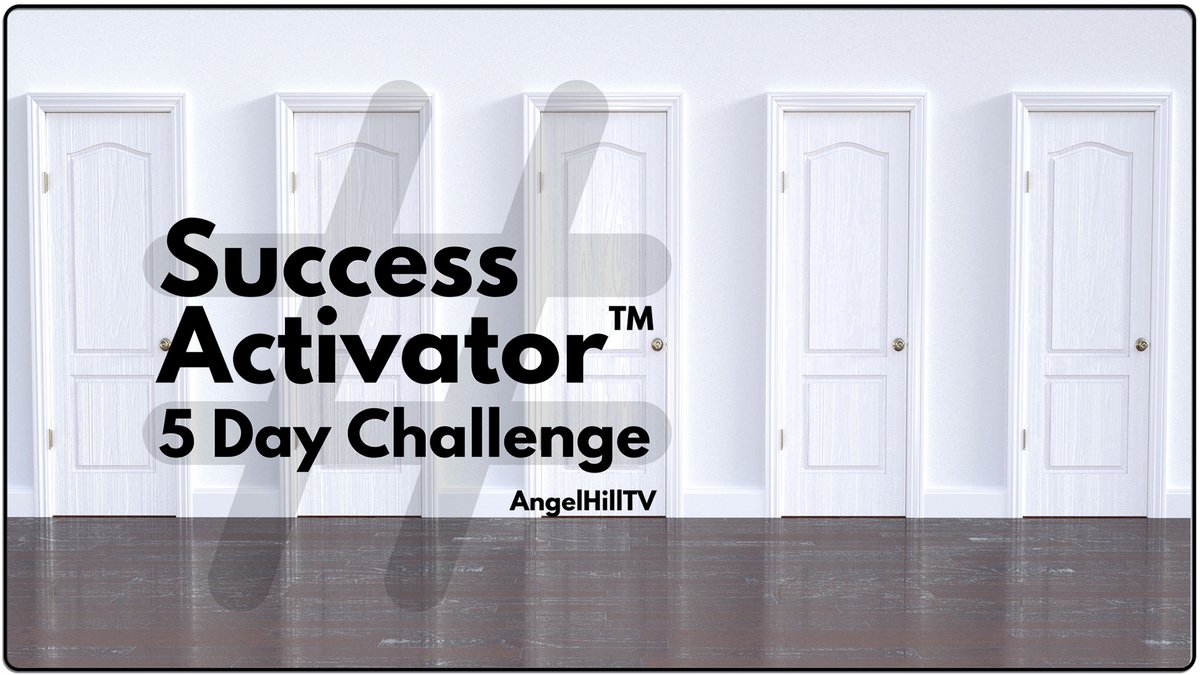 Success
Activator™
5 Day Challenge
AngelHillTV